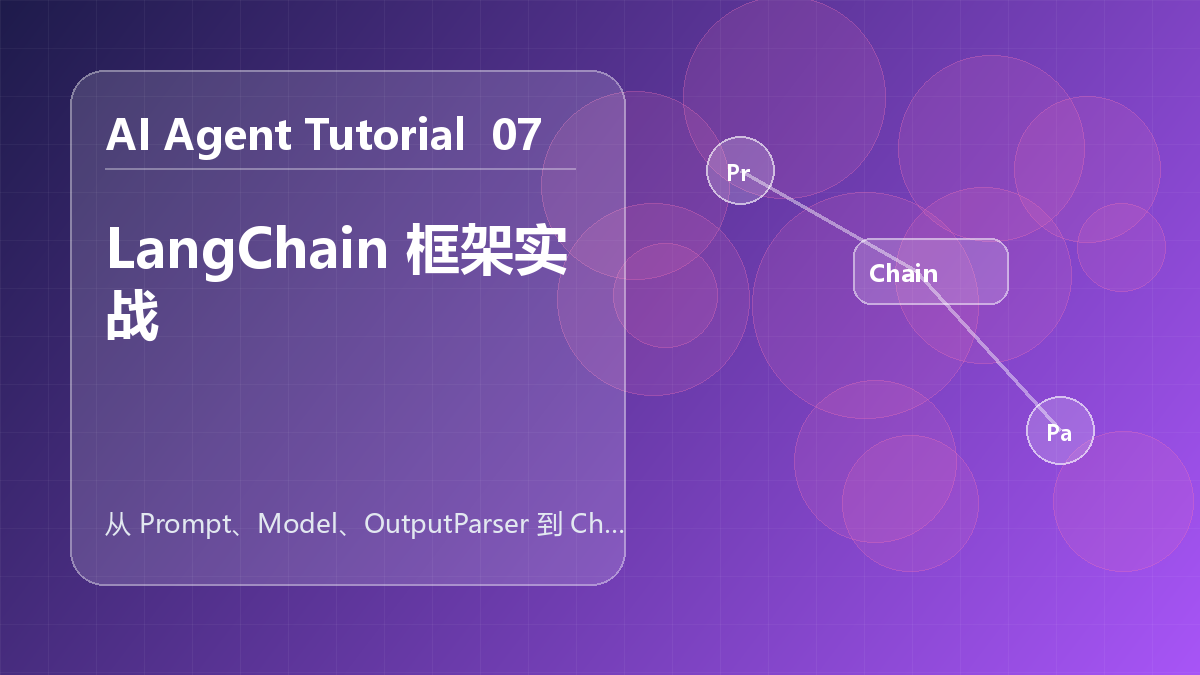 AI Agent Tutorial 07

LangChain 框架实战

从 Prompt、Model、OutputParser 到 Ch...

Pr

Chain

Pa